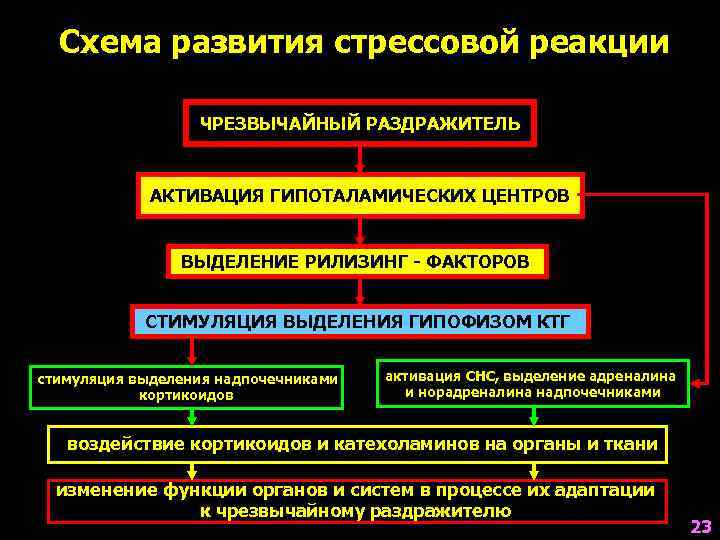 Схема развития стрессовой реакции

ЧРЕЗВЫЧАЙНЫЙ РАЗДРАЖИТЕЛЬ

АКТИВАЦИЯ ГИПОТАЛАМИЧЕСКИХ ЦЕНТРОВ

ВЫДЕЛЕНИЕ РИЛИЗИНГ - ФАКТОРОВ

СТИМУЛЯЦИЯ ВЫДЕЛЕНИЯ ГИПОФИЗОМ КТГ

стимуляция выделения надпочечниками кортикоидов

активация СНС, выделение адреналина и норадреналина надпочечниками

воздействие кортикоидов и катехоламинов на органы и ткани

изменение функции органов и систем в процессе их адаптации к чрезвычайному раздражителю

23